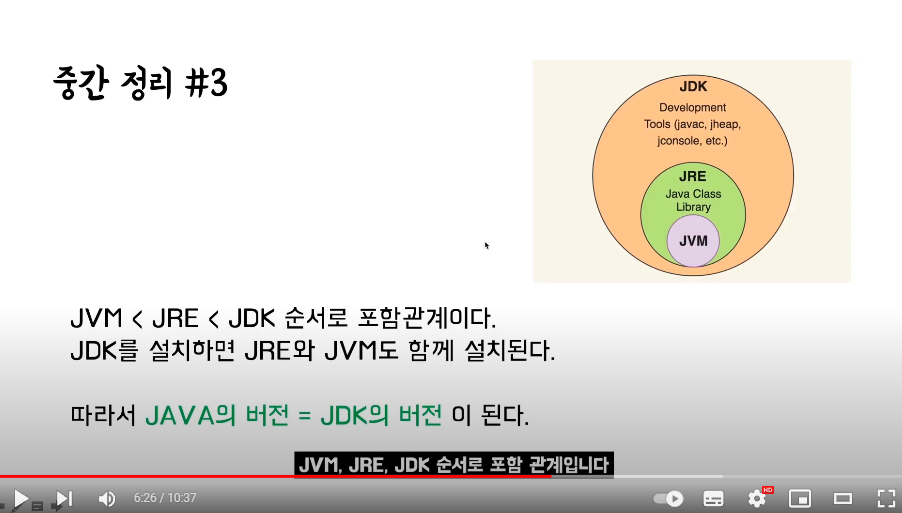 중간 정리 #3

JDK
Development
Tools (javac, jheap, jconsole, etc.)

JRE
Java Class
Library

JVM

JVM < JRE < JDK 순서로 포함관계이다.
JDK를 설치하면 JRE와 JVM도 함께 설치된다.

따라서 JAVA의 버전 = JDK의 버전 이 된다.

JVM, JRE, JDK 순서로 포함 관계입니다

6:26 / 10:37

HD